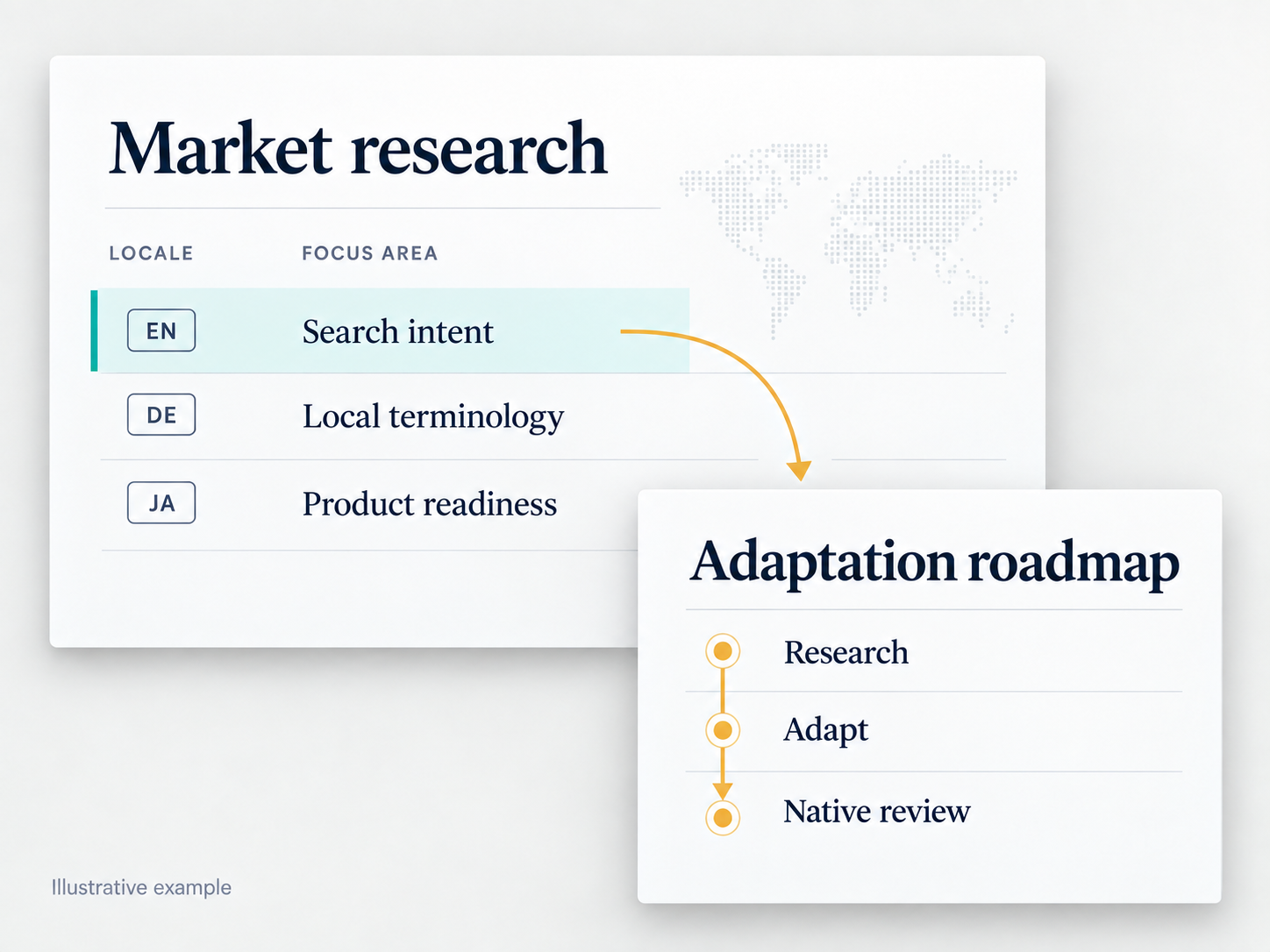 Market research

| LOCALE | FOCUS AREA |
|---|---|
| EN | Search intent |
| DE | Local terminology |
| JA | Product readiness |

Adaptation roadmap

Research

Adapt

Native review

Illustrative example